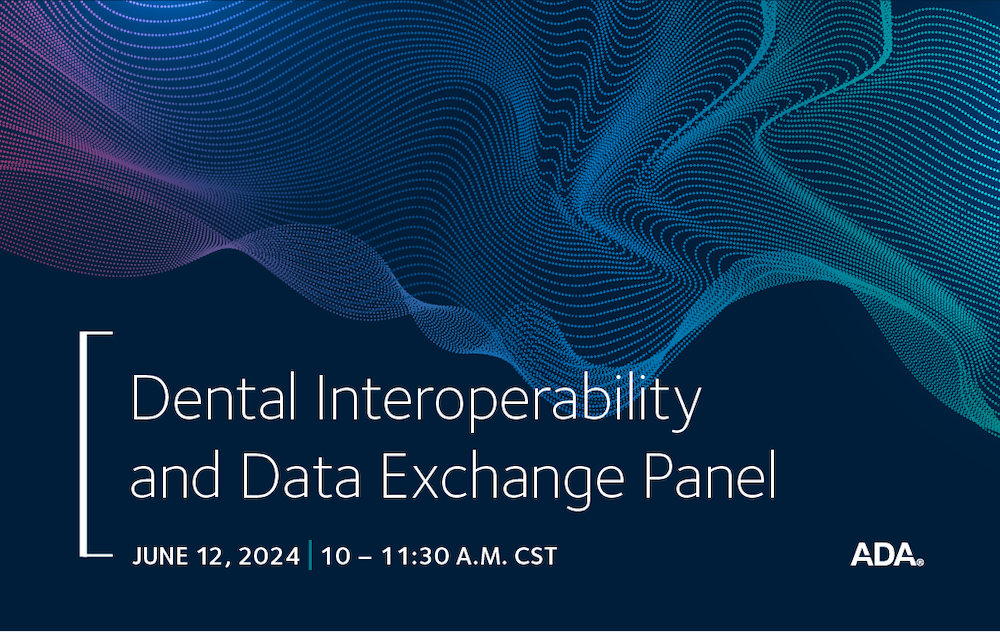 Dental Interoperability and Data Exchange Panel

JUNE 12, 2024 | 10 – 11:30 A.M. CST

ADA®